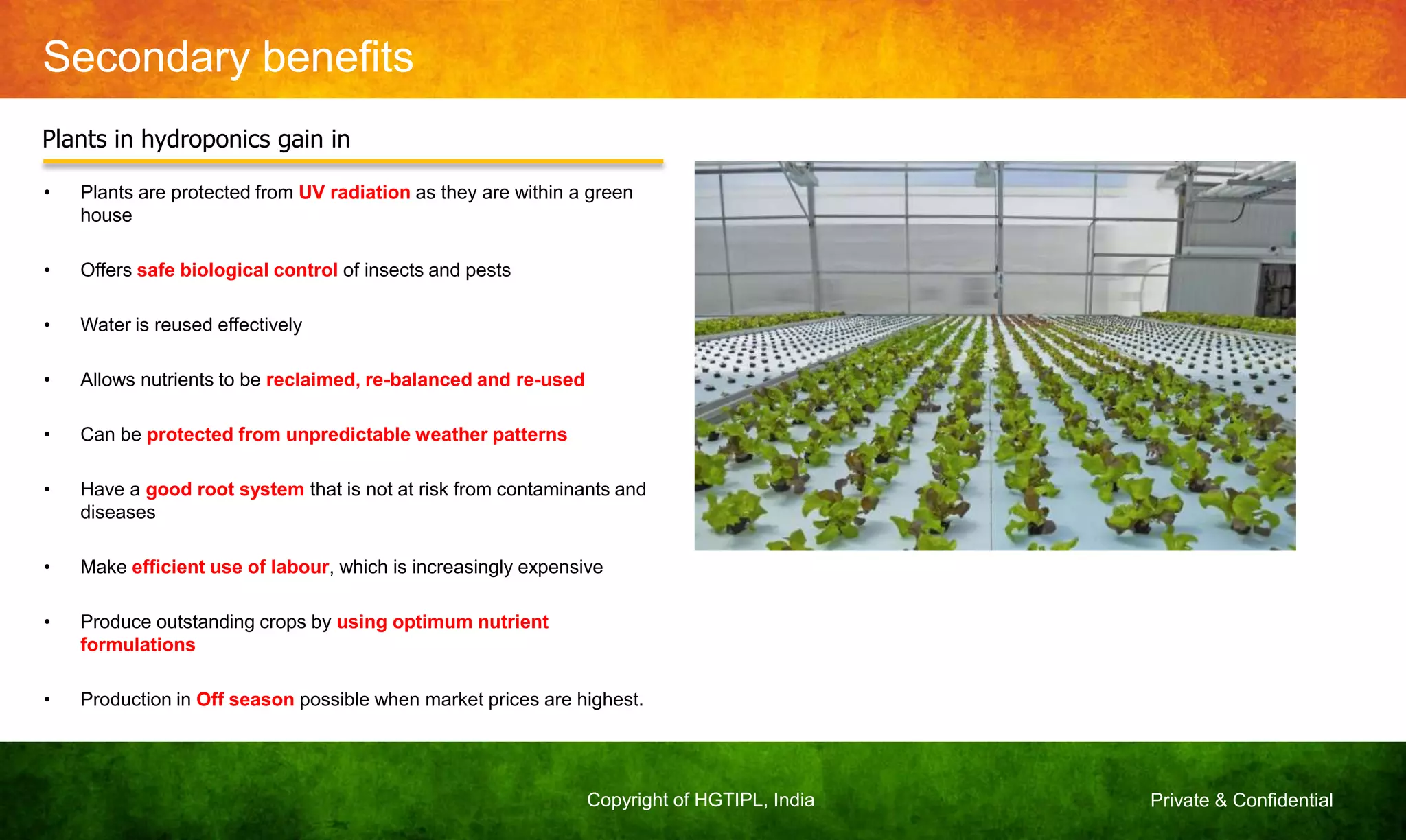 Secondary benefits

Plants in hydroponics gain in

• Plants are protected from UV radiation as they are within a green house

• Offers safe biological control of insects and pests

• Water is reused effectively

• Allows nutrients to be reclaimed, re-balanced and re-used

• Can be protected from unpredictable weather patterns

• Have a good root system that is not at risk from contaminants and diseases

• Make efficient use of labour, which is increasingly expensive

• Produce outstanding crops by using optimum nutrient formulations

• Production in Off season possible when market prices are highest.

Copyright of HGTIPL, India

Private & Confidential